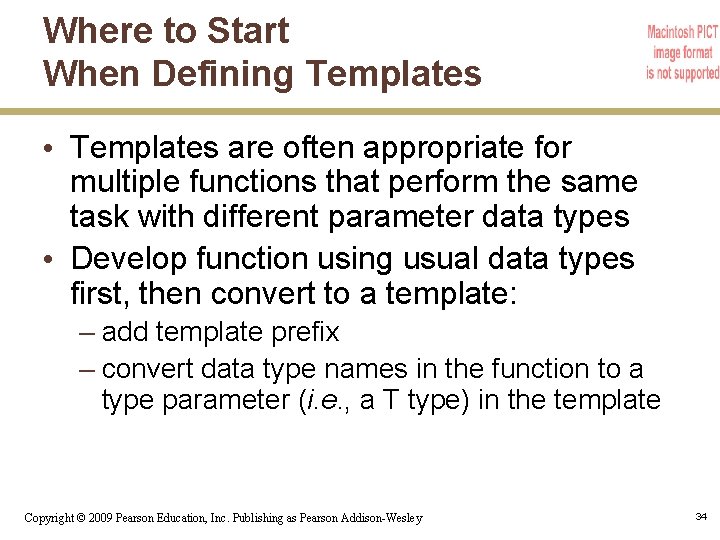 Where to Start
When Defining Templates

Macintosh PICT image format is not supported

• Templates are often appropriate for multiple functions that perform the same task with different parameter data types
• Develop function using usual data types first, then convert to a template:
– add template prefix
– convert data type names in the function to a type parameter (i.e., a T type) in the template

Copyright © 2009 Pearson Education, Inc. Publishing as Pearson Addison-Wesley

34